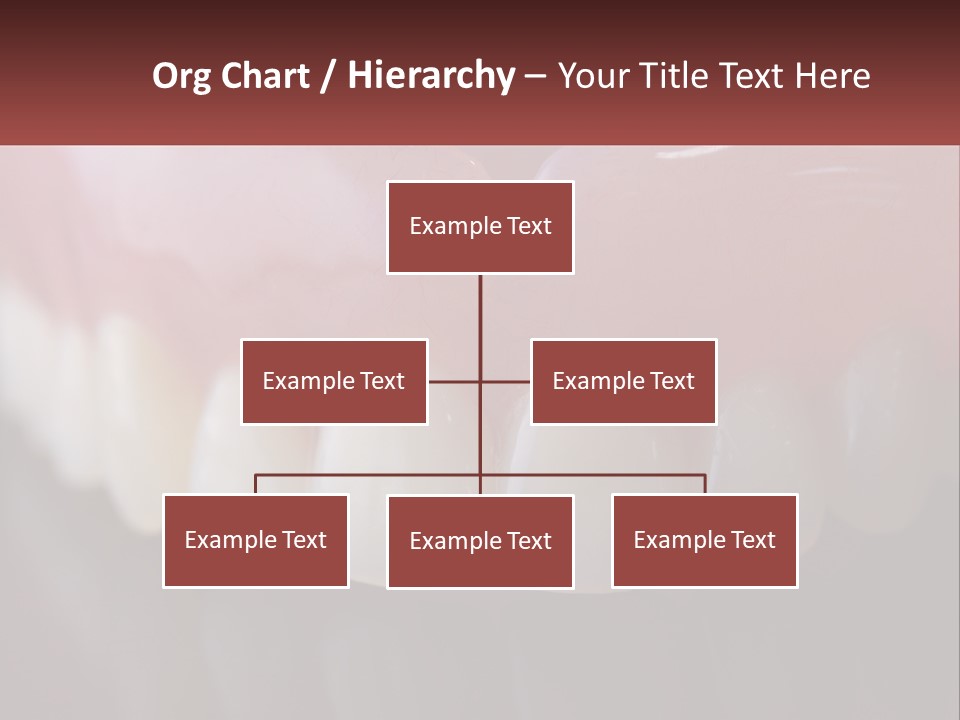 Org Chart / Hierarchy – Your Title Text Here

Example Text

Example Text

Example Text

Example Text

Example Text

Example Text